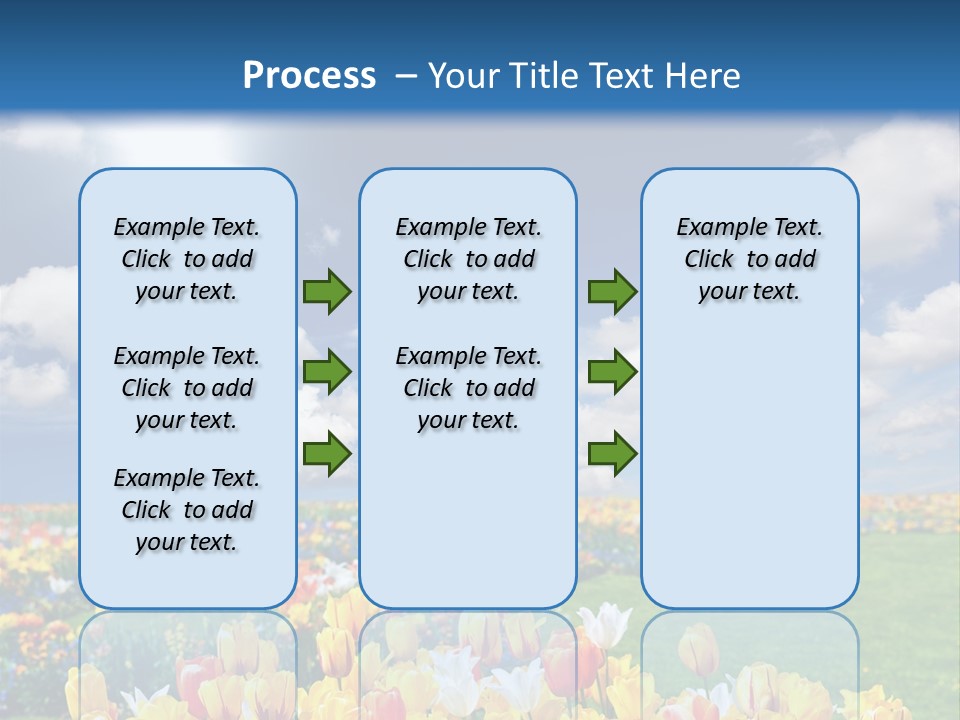 Process – Your Title Text Here

Example Text. Click to add your text.

Example Text. Click to add your text.

Example Text. Click to add your text.

Example Text. Click to add your text.

Example Text. Click to add your text.

Example Text. Click to add your text.